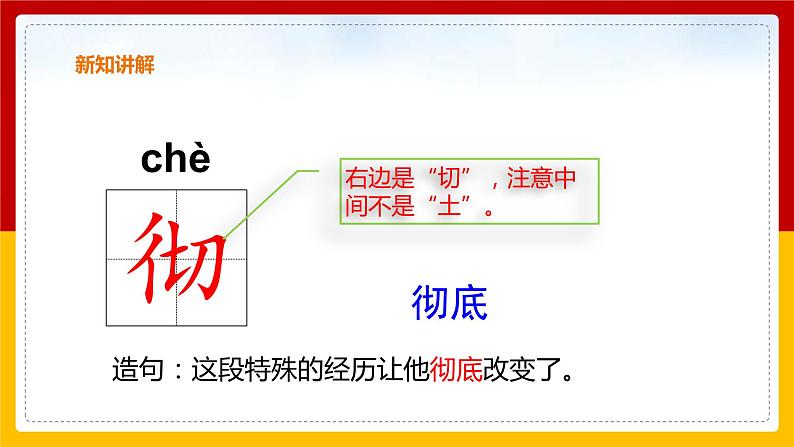 新知讲解

chè

彻

右边是“切”，注意中间不是“土”。

彻底

造句：这段特殊的经历让他彻底改变了。